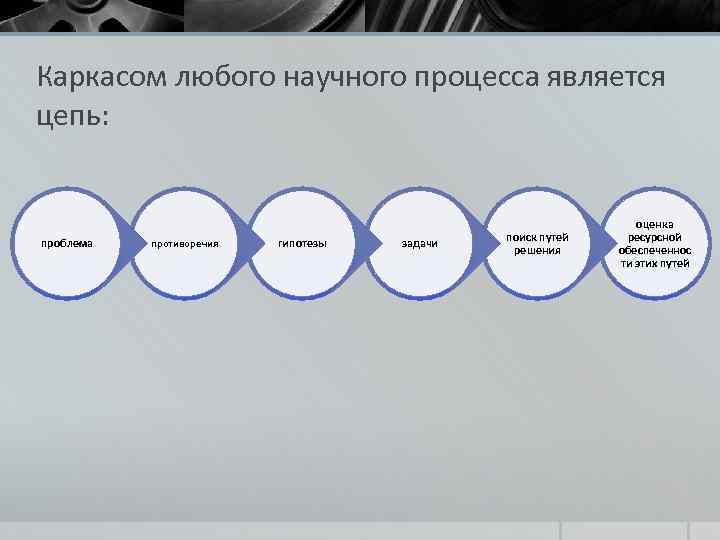 Каркасом любого научного процесса является цепь:

проблема

противоречия

гипотезы

задачи

поиск путей решения

оценка ресурсной обеспеченности этих путей